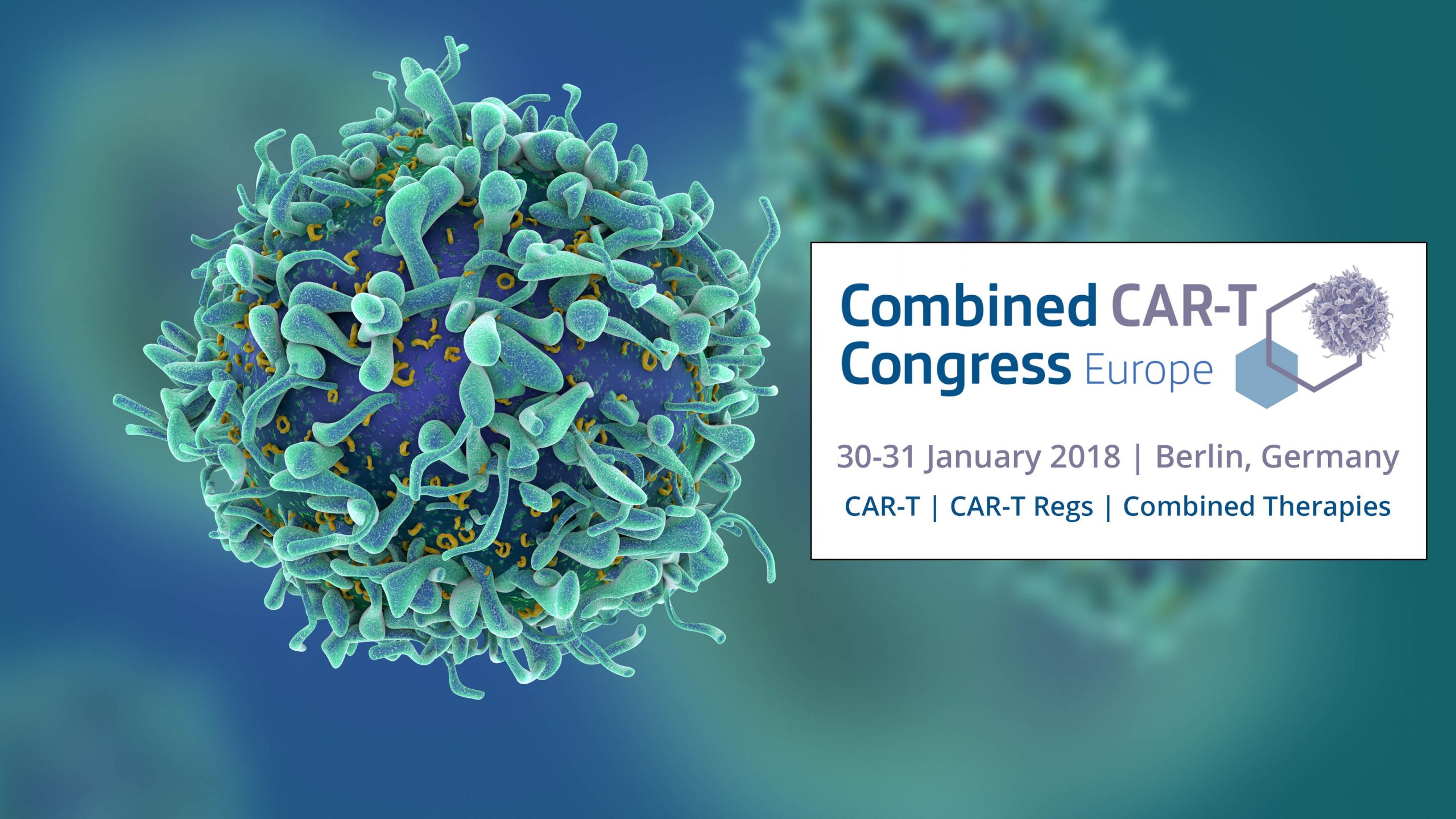 Combined CAR-T Congress Europe

30-31 January 2018 | Berlin, Germany

CAR-T | CAR-T Regs | Combined Therapies